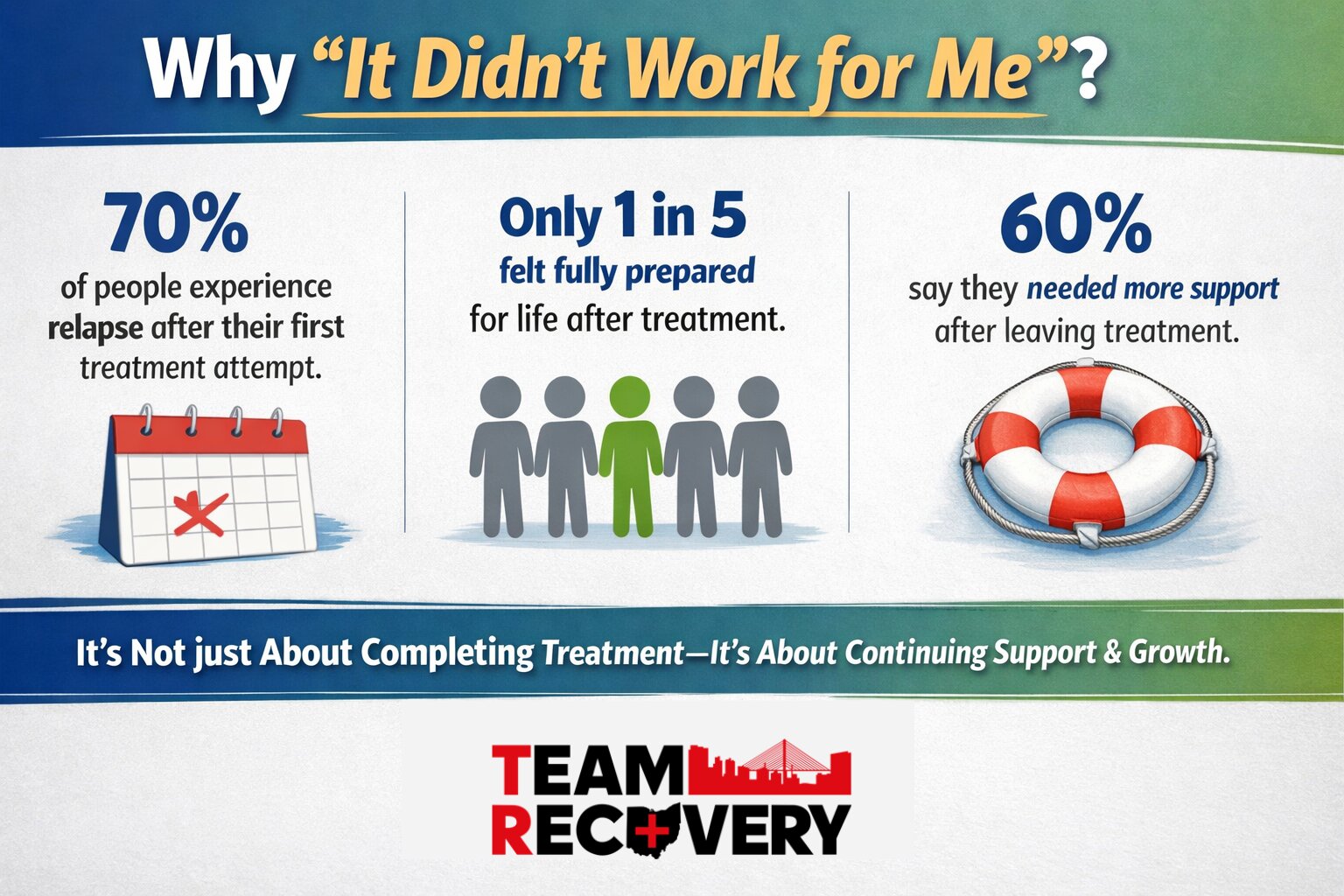 Why "It Didn't Work for Me"?

70%
of people experience relapse after their first treatment attempt.

Only 1 in 5
felt fully prepared
for life after treatment.

60%
say they needed more support after leaving treatment.

It's Not just About Completing Treatment—It's About Continuing Support & Growth.

TEAM
RECOVERY